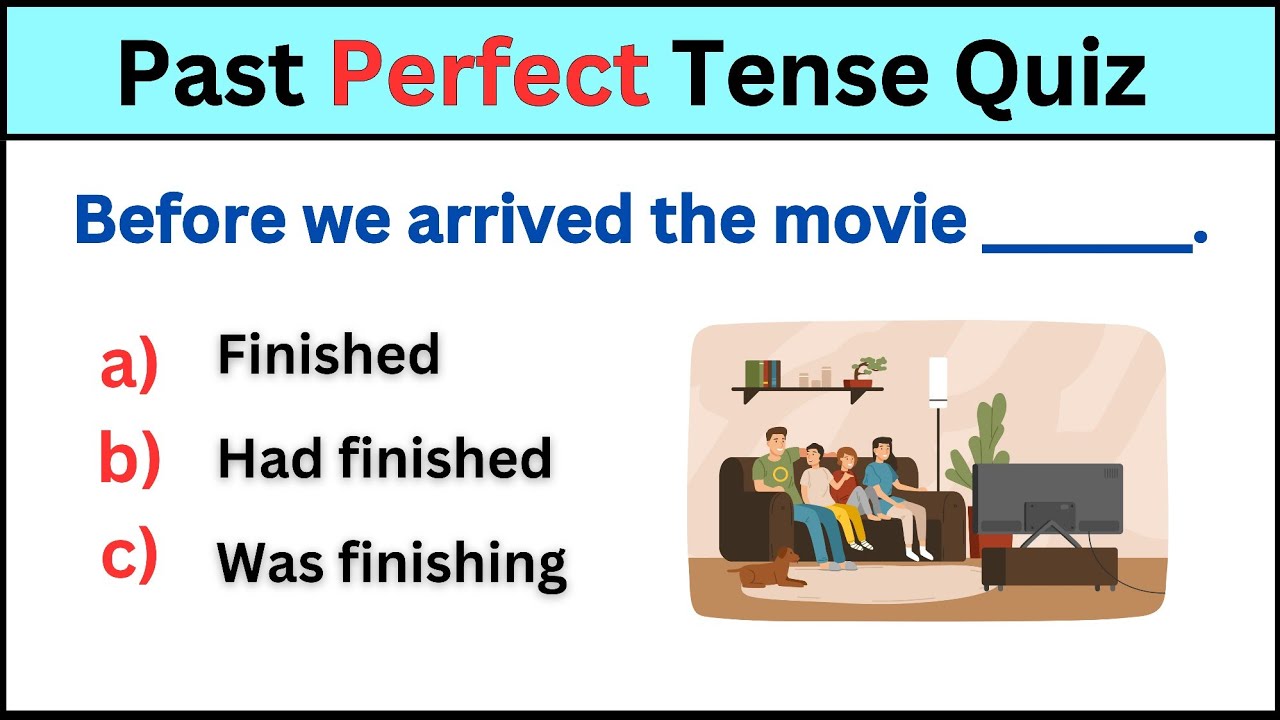 Past Perfect Tense Quiz

Before we arrived the movie ______.

a) Finished
b) Had finished
c) Was finishing